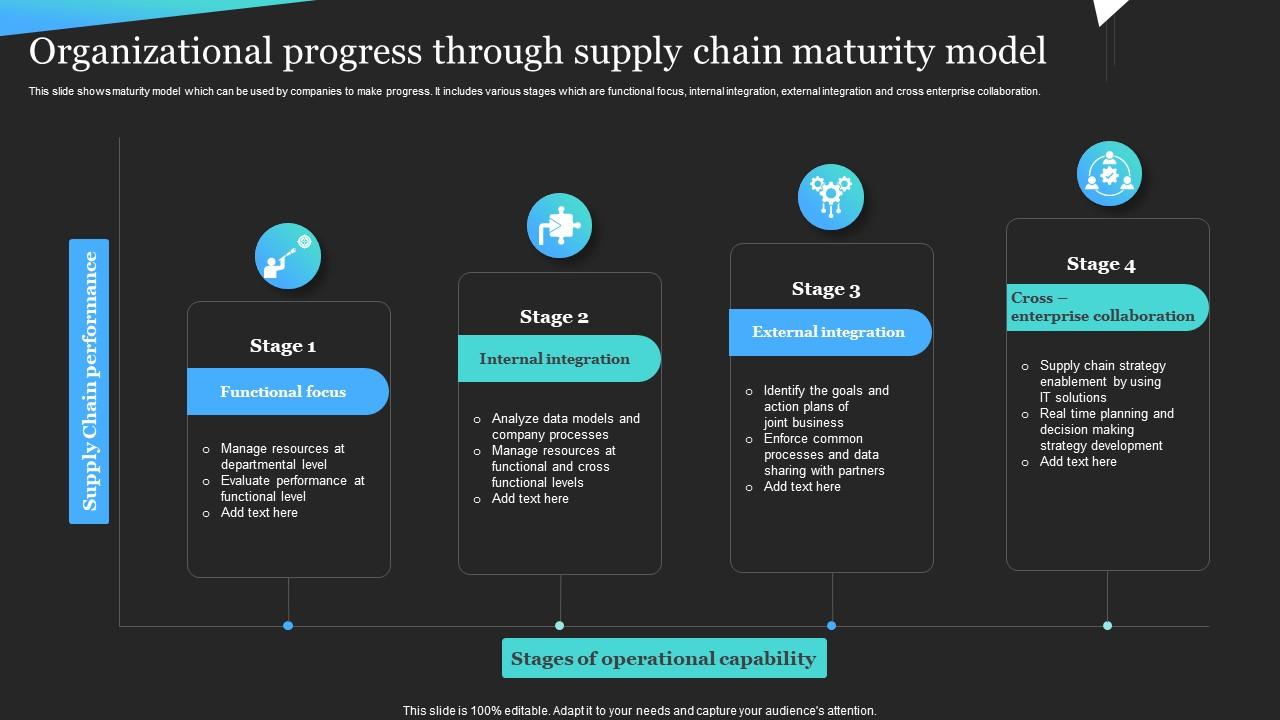 Organizational progress through supply chain maturity model

This slide shows maturity model which can be used by companies to make progress. It includes various stages which are functional focus, internal integration, external integration and cross enterprise collaboration.

Supply Chain performance

Stage 1

Functional focus

o Manage resources at departmental level
o Evaluate performance at functional level
o Add text here

Stage 2

Internal integration

o Analyze data models and company processes
o Manage resources at functional and cross functional levels
o Add text here

Stage 3

External integration

o Identify the goals and action plans of joint business
o Enforce common processes and data sharing with partners
o Add text here

Stage 4

Cross – enterprise collaboration

o Supply chain strategy enablement by using IT solutions
o Real time planning and decision making strategy development
o Add text here

Stages of operational capability

This slide is 100% editable. Adapt it to your needs and capture your audience's attention.